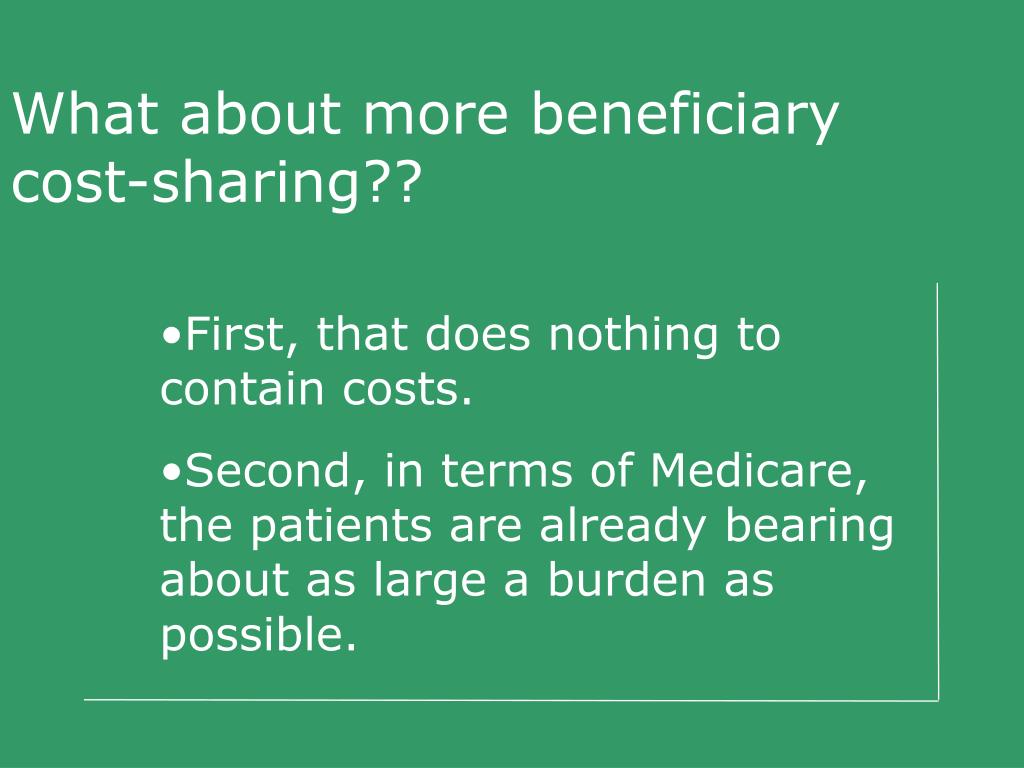 What about more beneficiary cost-sharing??

•First, that does nothing to contain costs.

•Second, in terms of Medicare, the patients are already bearing about as large a burden as possible.